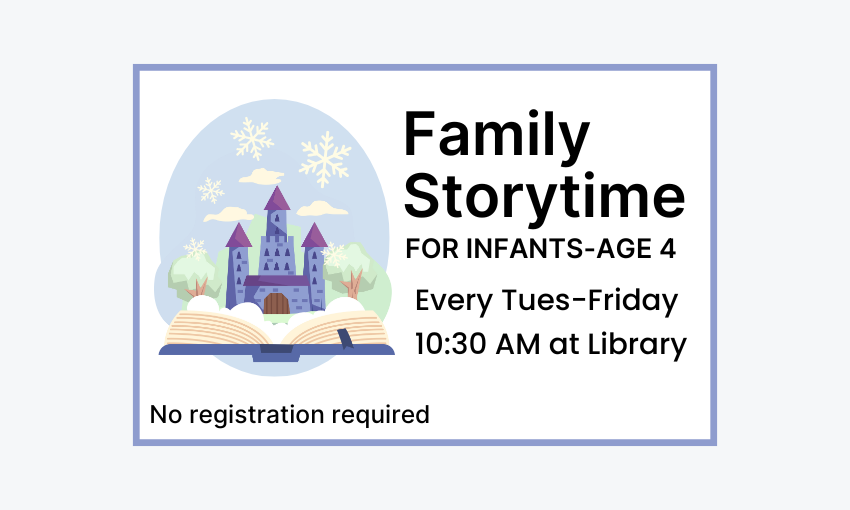 Family Storytime

FOR INFANTS-AGE 4

Every Tues-Friday
10:30 AM at Library

No registration required